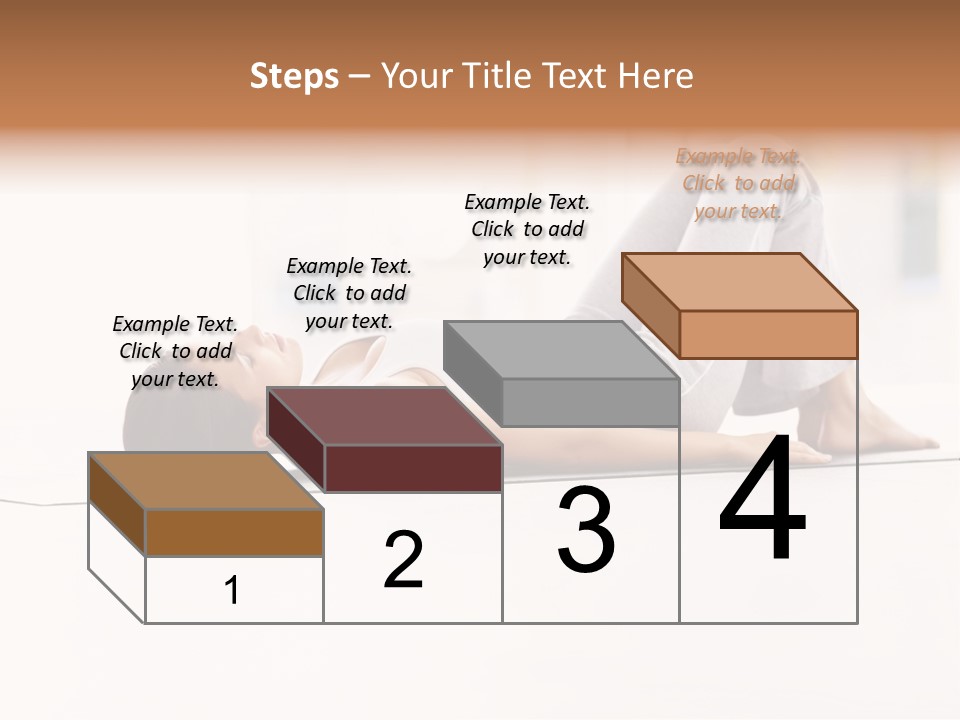 Steps – Your Title Text Here

Example Text. Click to add your text.

Example Text. Click to add your text.

Example Text. Click to add your text.

Example Text. Click to add your text.

1

2

3

4